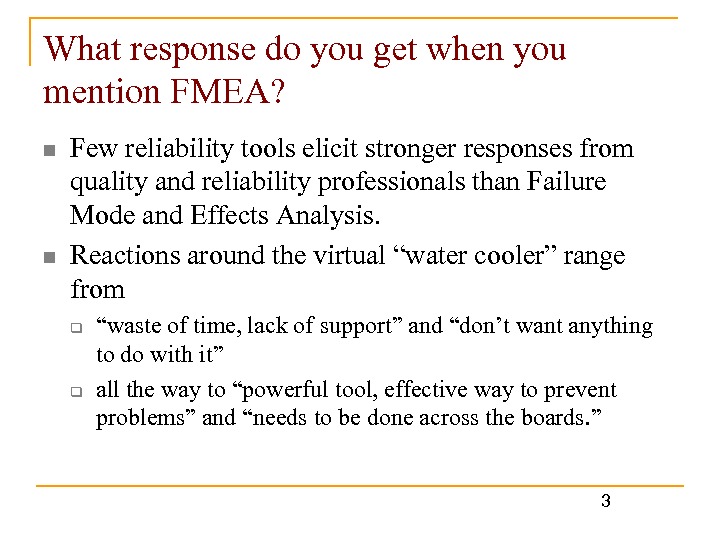 What response do you get when you mention FMEA?

- Few reliability tools elicit stronger responses from quality and reliability professionals than Failure Mode and Effects Analysis.
- Reactions around the virtual “water cooler” range from
  - “waste of time, lack of support” and “don’t want anything to do with it”
  - all the way to “powerful tool, effective way to prevent problems” and “needs to be done across the boards.”

3